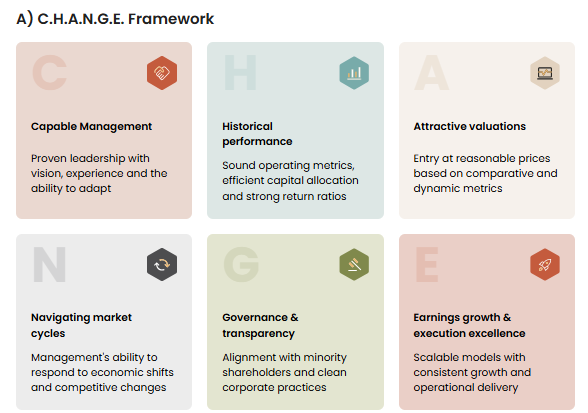 A) C.H.A.N.G.E. Framework

C

Capable Management

Proven leadership with vision, experience and the ability to adapt

H

Historical performance

Sound operating metrics, efficient capital allocation and strong return ratios

A

Attractive valuations

Entry at reasonable prices based on comparative and dynamic metrics

N

Navigating market cycles

Management's ability to respond to economic shifts and competitive changes

G

Governance & transparency

Alignment with minority shareholders and clean corporate practices

E

Earnings growth & execution excellence

Scalable models with consistent growth and operational delivery